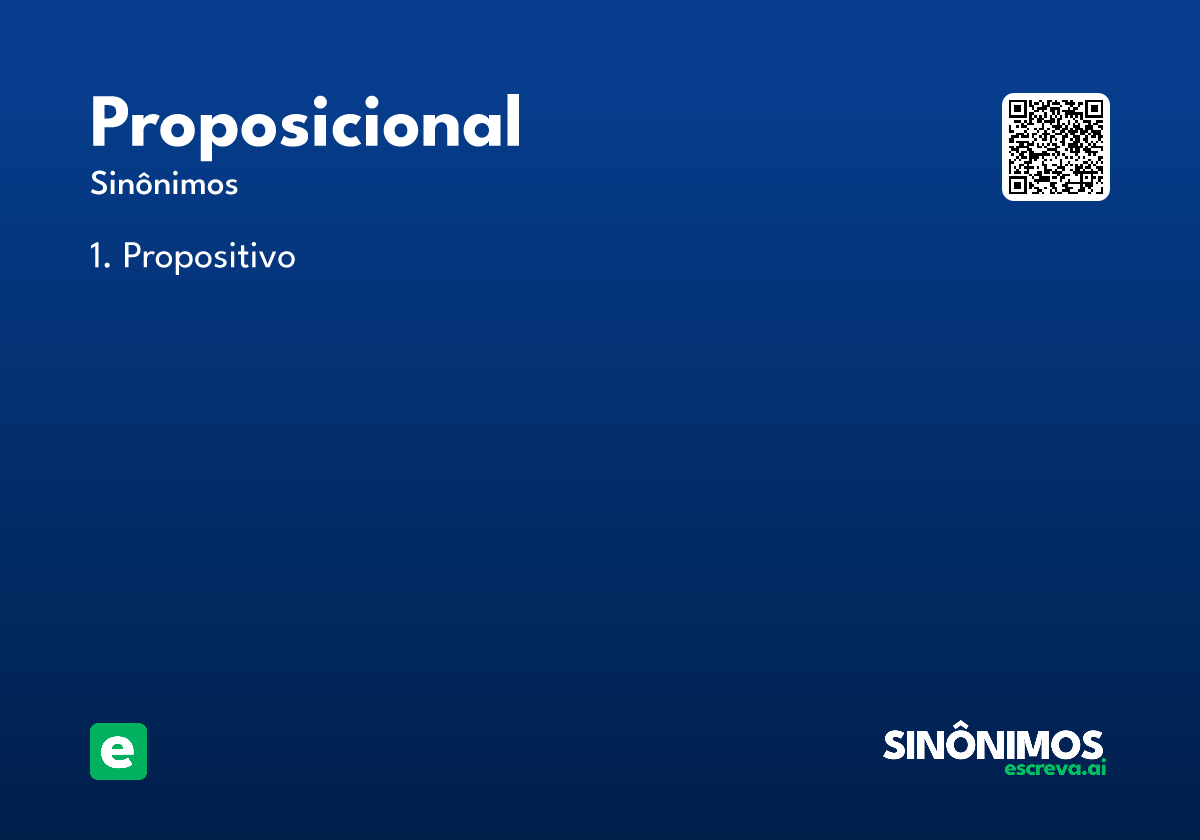 Proposicional
Sinônimos

1. Propositivo

e

SINÔNIMOS
escreva.ai